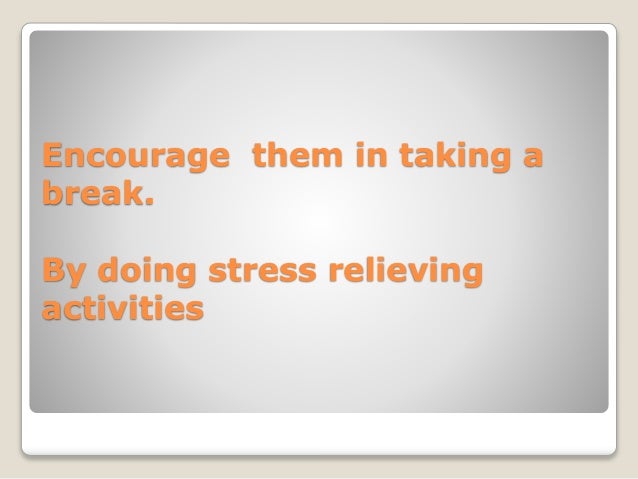 Encourage  them in taking a break.

By doing stress relieving activities